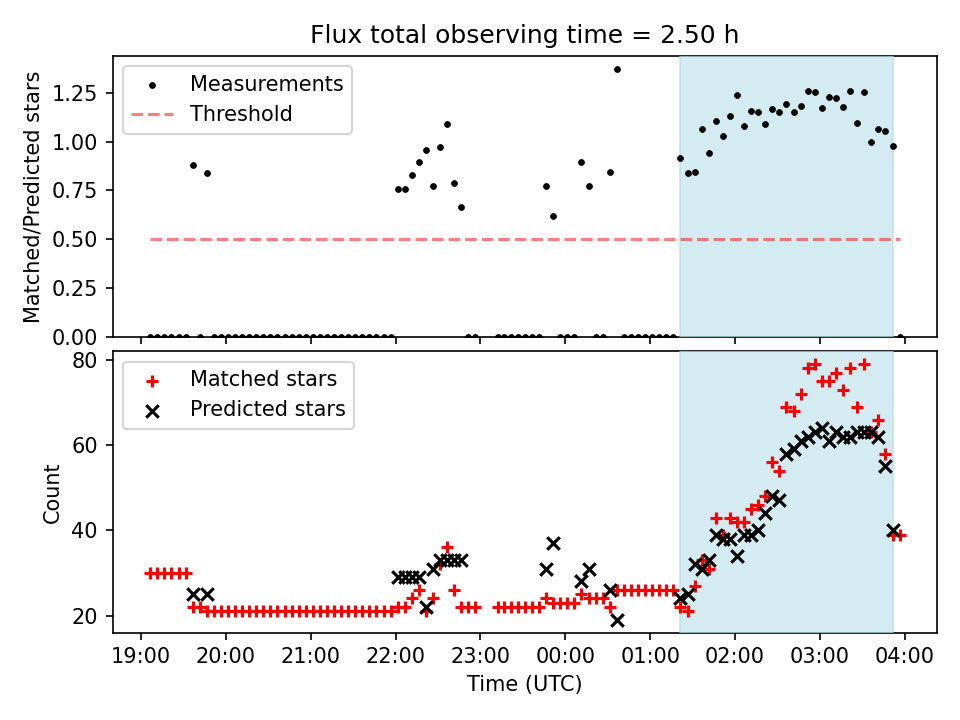 Flux total observing time = 2.50 h

Measurements
Threshold

Matched/Predicted stars
1.25
1.00
0.75
0.50
0.25
0.00

Matched stars
Predicted stars

Count
80
60
40
20

19:00
20:00
21:00
22:00
23:00
00:00
01:00
02:00
03:00
04:00
Time (UTC)